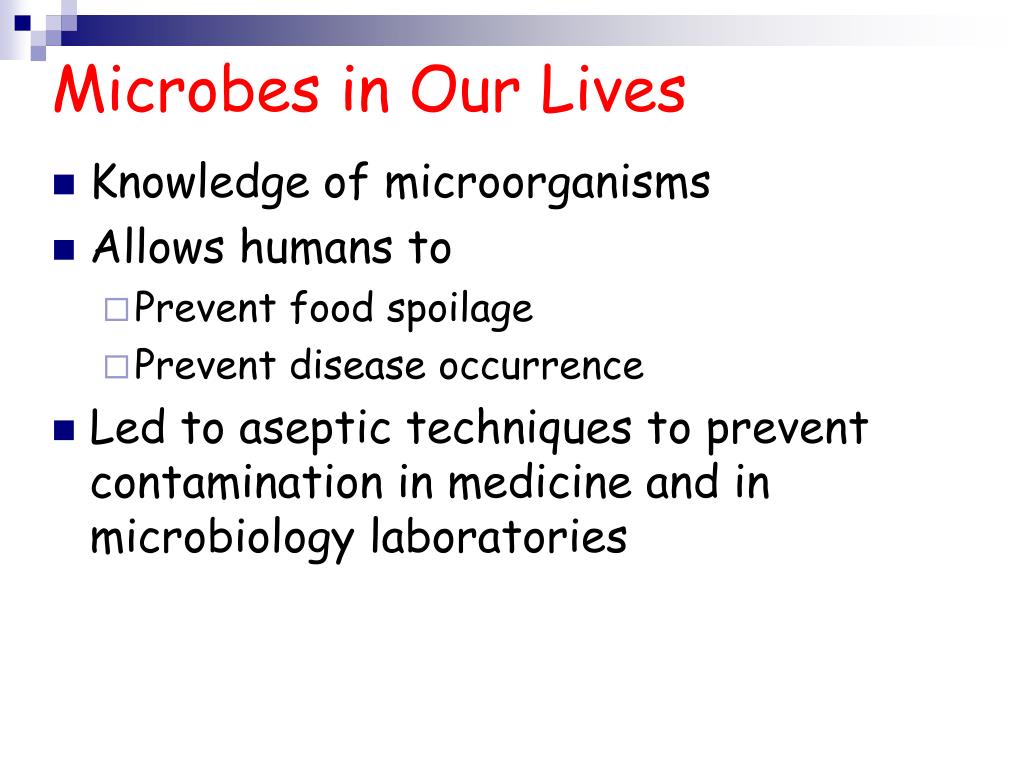 Microbes in Our Lives

Knowledge of microorganisms

Allows humans to

Prevent food spoilage

Prevent disease occurrence

Led to aseptic techniques to prevent contamination in medicine and in microbiology laboratories